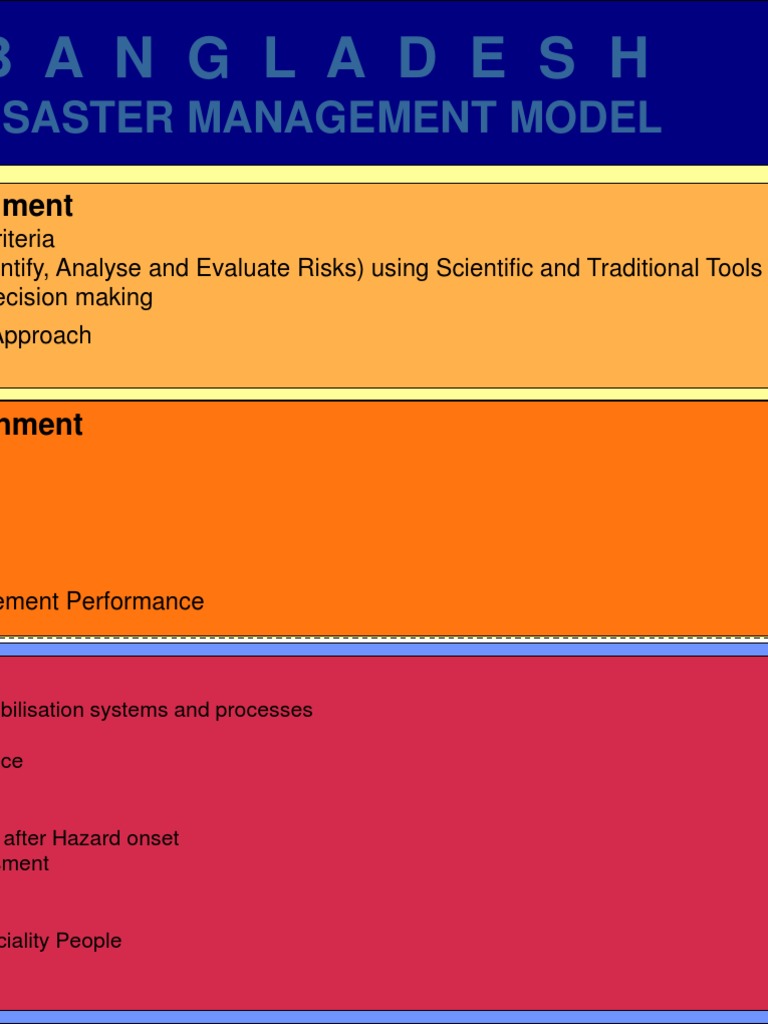 B A N G L A D E S H
SASTER MANAGEMENT MODEL

ment
riteria
ntify, Analyse and Evaluate Risks) using Scientific and Traditional Tools
ecision making
Approach

nment

ement Performance

bilisation systems and processes

ce

after Hazard onset
ment

ciality People